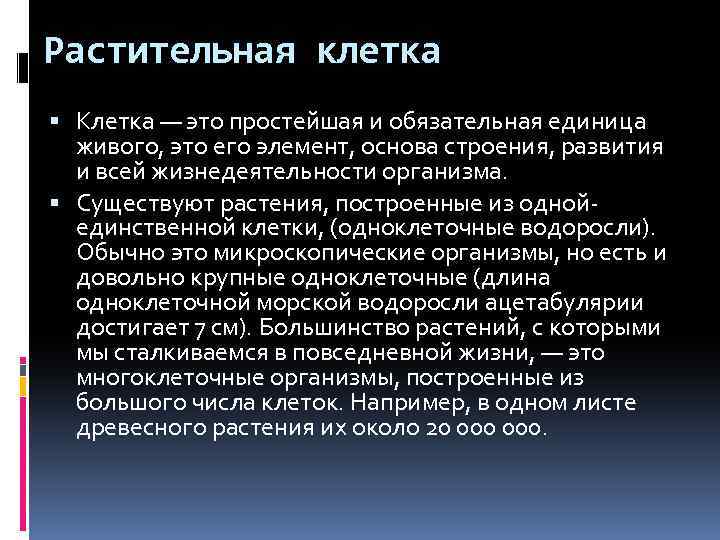 Растительная клетка

▪ Клетка — это простейшая и обязательная единица живого, это его элемент, основа строения, развития и всей жизнедеятельности организма.

▪ Существуют растения, построенные из одной-единственной клетки, (одноклеточные водоросли). Обычно это микроскопические организмы, но есть и довольно крупные одноклеточные (длина одноклеточной морской водоросли ацетабулярии достигает 7 см). Большинство растений, с которыми мы сталкиваемся в повседневной жизни, — это многоклеточные организмы, построенные из большого числа клеток. Например, в одном листе древесного растения их около 20 000 000.